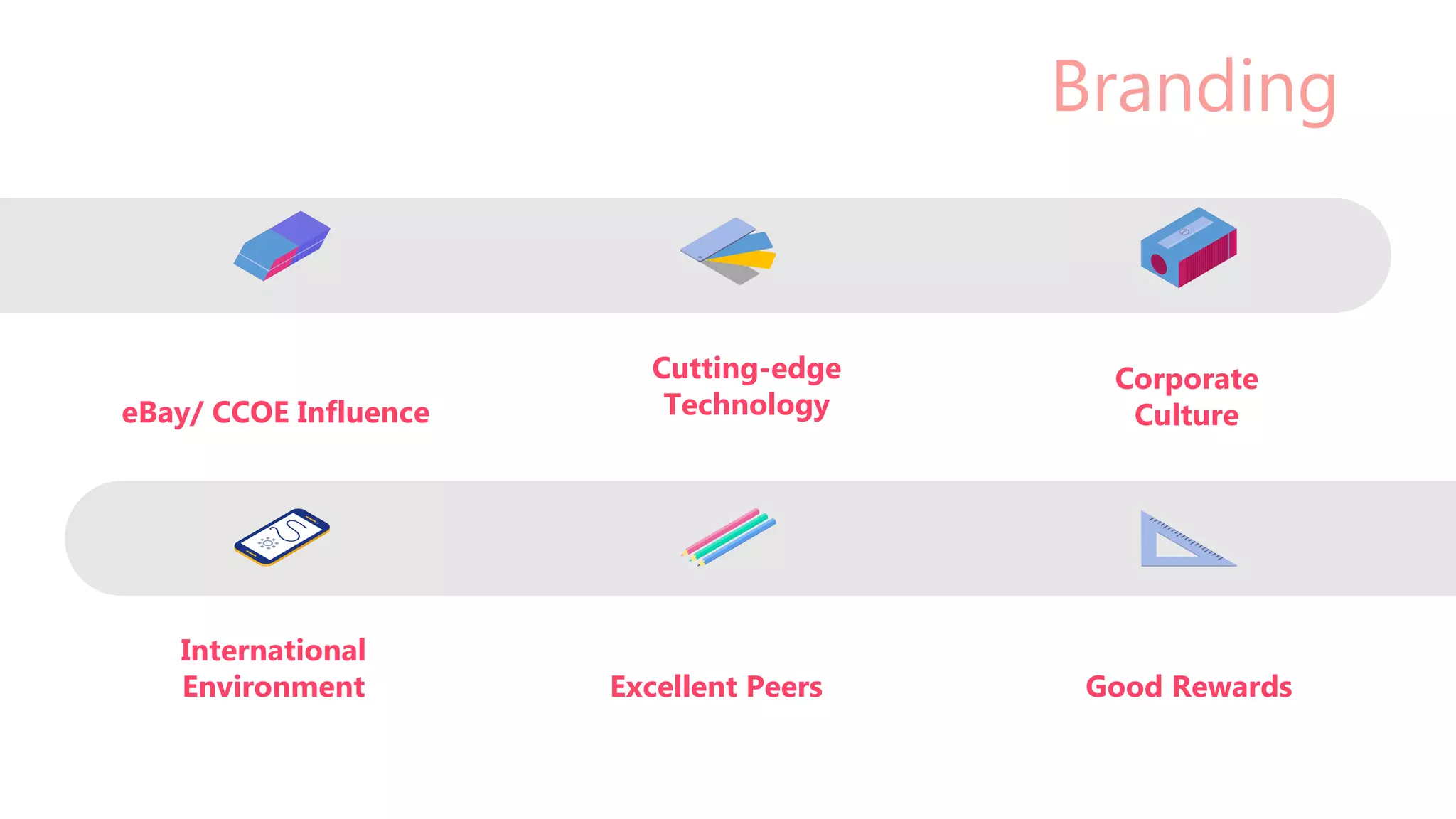 Branding

eBay/ CCOE Influence

Cutting-edge Technology

Corporate Culture

International Environment

Excellent Peers

Good Rewards